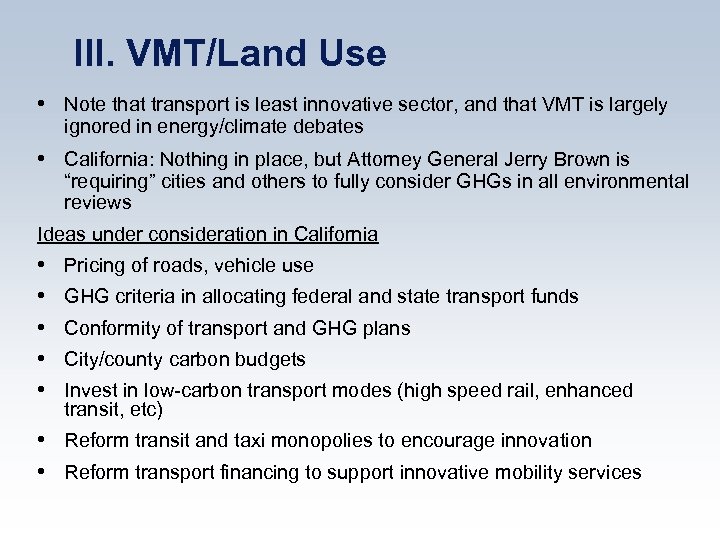 III. VMT/Land Use

• Note that transport is least innovative sector, and that VMT is largely ignored in energy/climate debates

• California: Nothing in place, but Attorney General Jerry Brown is “requiring” cities and others to fully consider GHGs in all environmental reviews

Ideas under consideration in California

• Pricing of roads, vehicle use

• GHG criteria in allocating federal and state transport funds

• Conformity of transport and GHG plans

• City/county carbon budgets

• Invest in low-carbon transport modes (high speed rail, enhanced transit, etc)

• Reform transit and taxi monopolies to encourage innovation

• Reform transport financing to support innovative mobility services